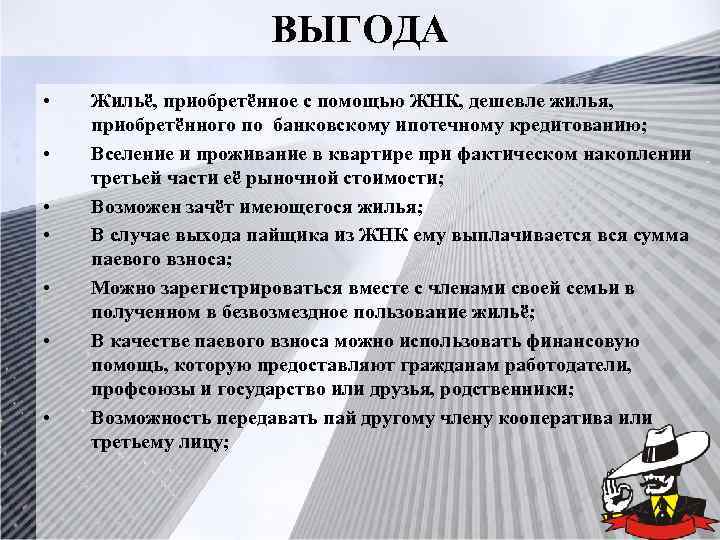 ВЫГОДА

• Жильё, приобретённое с помощью ЖНК, дешевле жилья, приобретённого по банковскому ипотечному кредитованию;
• Вселение и проживание в квартире при фактическом накоплении третьей части её рыночной стоимости;
• Возможен зачёт имеющегося жилья;
• В случае выхода пайщика из ЖНК ему выплачивается вся сумма паевого взноса;
• Можно зарегистрироваться вместе с членами своей семьи в полученном в безвозмездное пользование жильё;
• В качестве паевого взноса можно использовать финансовую помощь, которую предоставляют гражданам работодатели, профсоюзы и государство или друзья, родственники;
• Возможность передавать пай другому члену кооператива или третьему лицу;